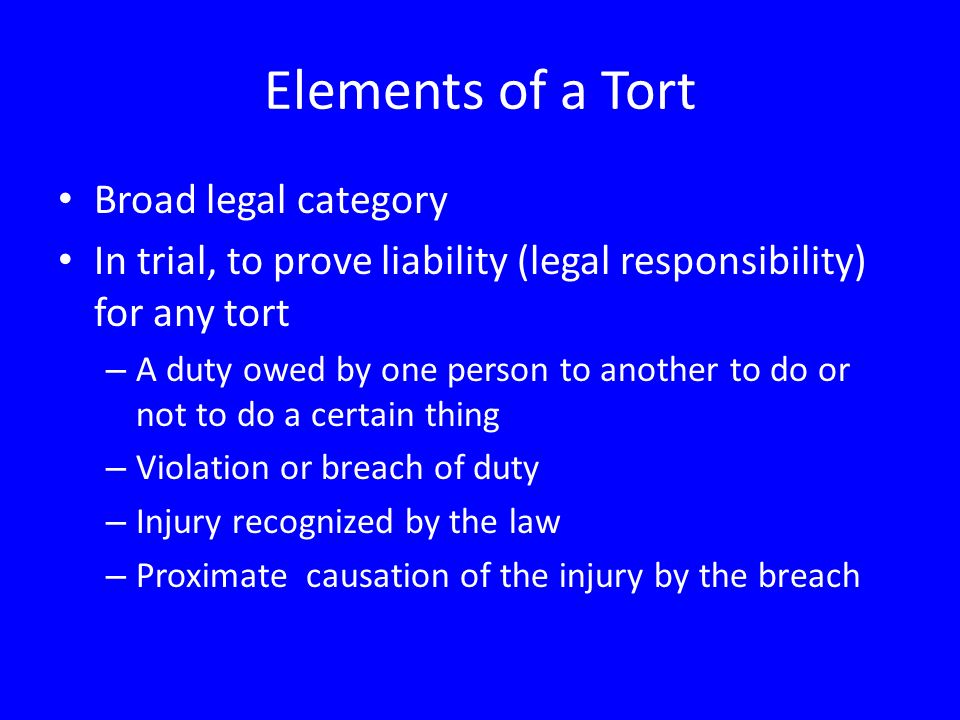 Elements of a Tort

• Broad legal category
• In trial, to prove liability (legal responsibility) for any tort
– A duty owed by one person to another to do or not to do a certain thing
– Violation or breach of duty
– Injury recognized by the law
– Proximate causation of the injury by the breach